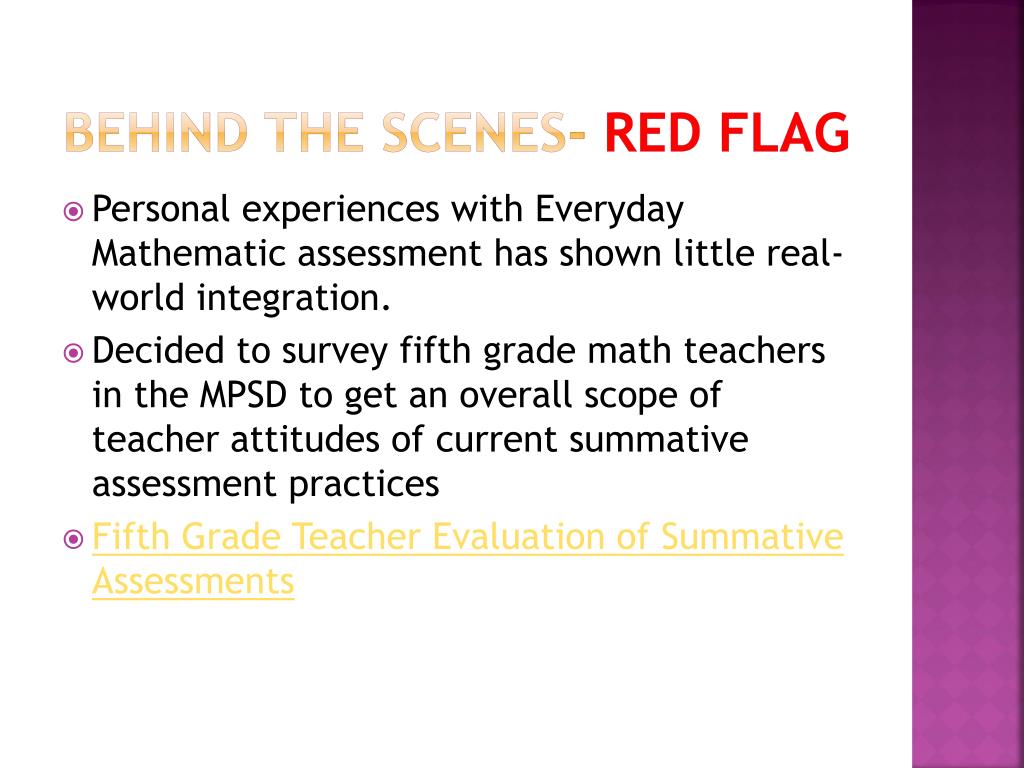 BEHIND THE SCENES- RED FLAG

Personal experiences with Everyday Mathematic assessment has shown little real-world integration.

Decided to survey fifth grade math teachers in the MPSD to get an overall scope of teacher attitudes of current summative assessment practices

Fifth Grade Teacher Evaluation of Summative Assessments